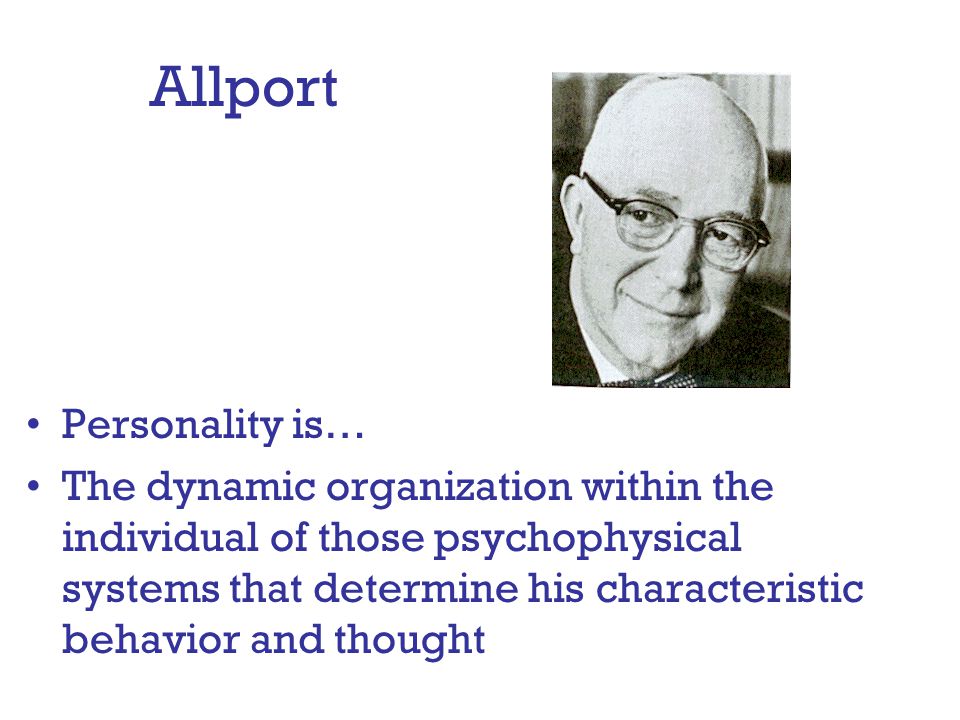 Allport

• Personality is…
• The dynamic organization within the individual of those psychophysical systems that determine his characteristic behavior and thought